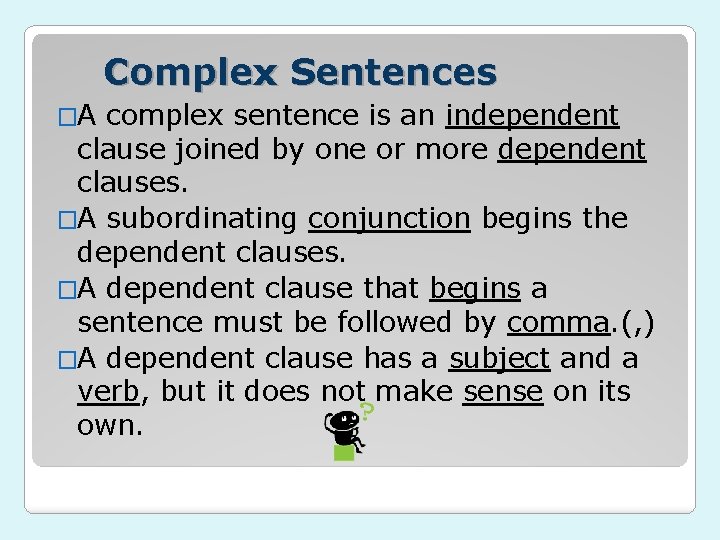 Complex Sentences

□A complex sentence is an independent clause joined by one or more dependent clauses.

□A subordinating conjunction begins the dependent clauses.

□A dependent clause that begins a sentence must be followed by comma.(,)

□A dependent clause has a subject and a verb, but it does not make sense on its own.

?